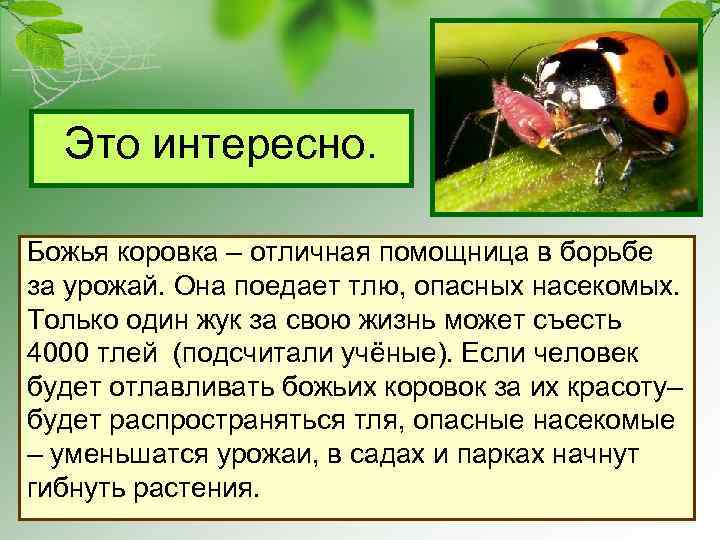 Это интересно.

Божья коровка – отличная помощница в борьбе за урожай. Она поедает тлю, опасных насекомых. Только один жук за свою жизнь может съесть 4000 тлей (подсчитали учёные). Если человек будет отлавливать божьих коровок за их красоту– будет распространяться тля, опасные насекомые – уменьшатся урожаи, в садах и парках начнут гибнуть растения.